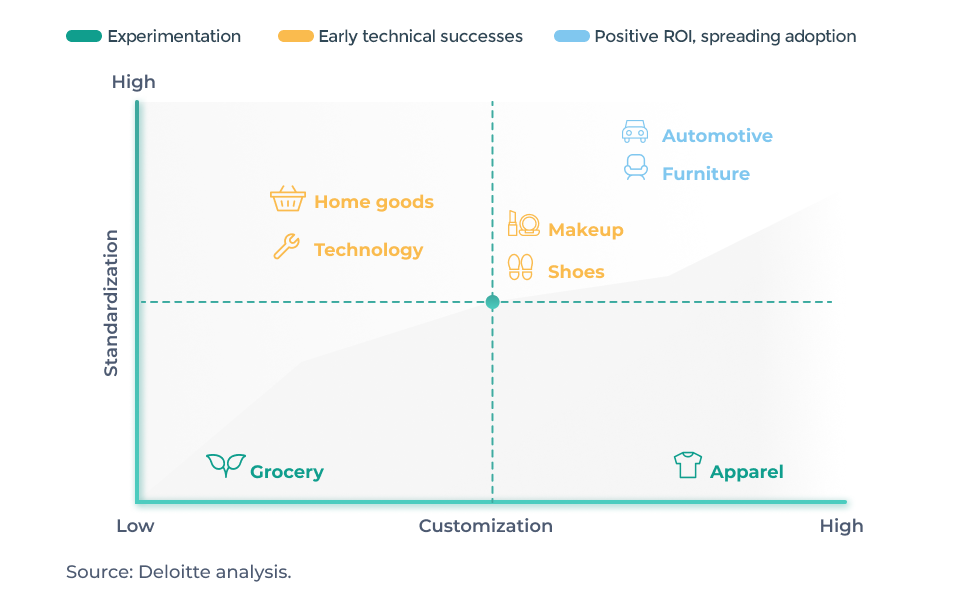 Experimentation
Early technical successes
Positive ROI, spreading adoption

High

Standardization

Automotive
Furniture
Home goods
Technology
Makeup
Shoes
Grocery
Apparel

Low
Customization
High

Source: Deloitte analysis.